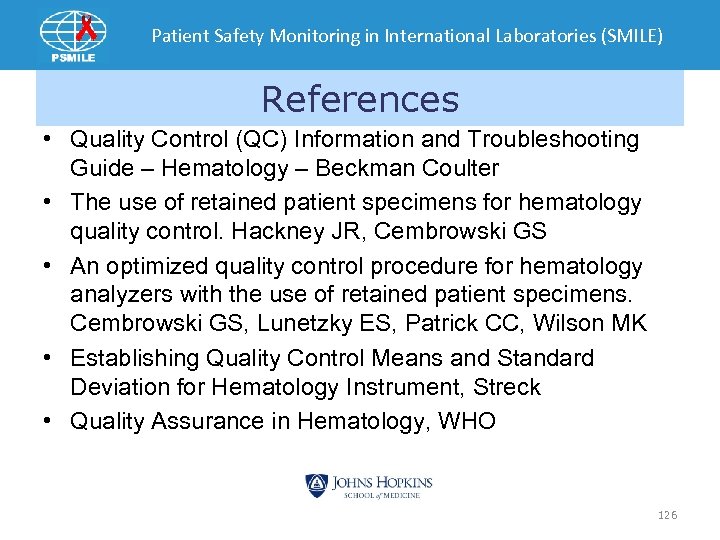 PSMILE

Patient Safety Monitoring in International Laboratories (SMILE)

References

• Quality Control (QC) Information and Troubleshooting Guide – Hematology – Beckman Coulter
• The use of retained patient specimens for hematology quality control. Hackney JR, Cembrowski GS
• An optimized quality control procedure for hematology analyzers with the use of retained patient specimens. Cembrowski GS, Lunetzky ES, Patrick CC, Wilson MK
• Establishing Quality Control Means and Standard Deviation for Hematology Instrument, Streck
• Quality Assurance in Hematology, WHO

JOHNS HOPKINS
SCHOOL of MEDICINE

126